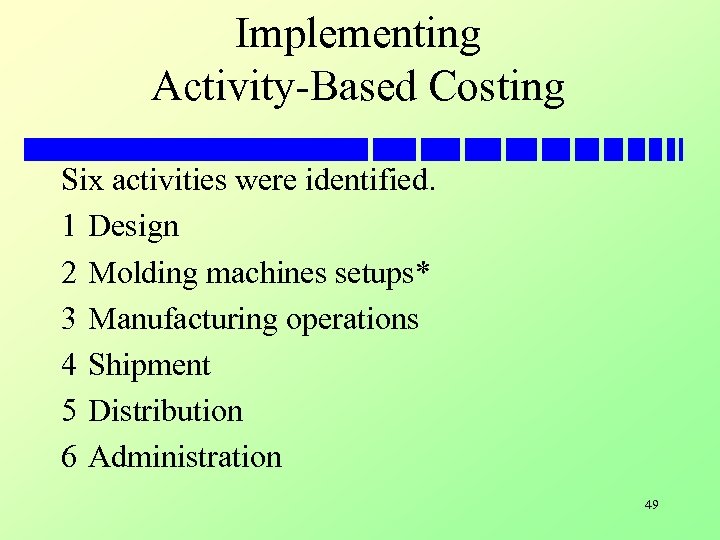 Implementing
Activity-Based Costing

Six activities were identified.

1 Design

2 Molding machines setups*

3 Manufacturing operations

4 Shipment

5 Distribution

6 Administration

49